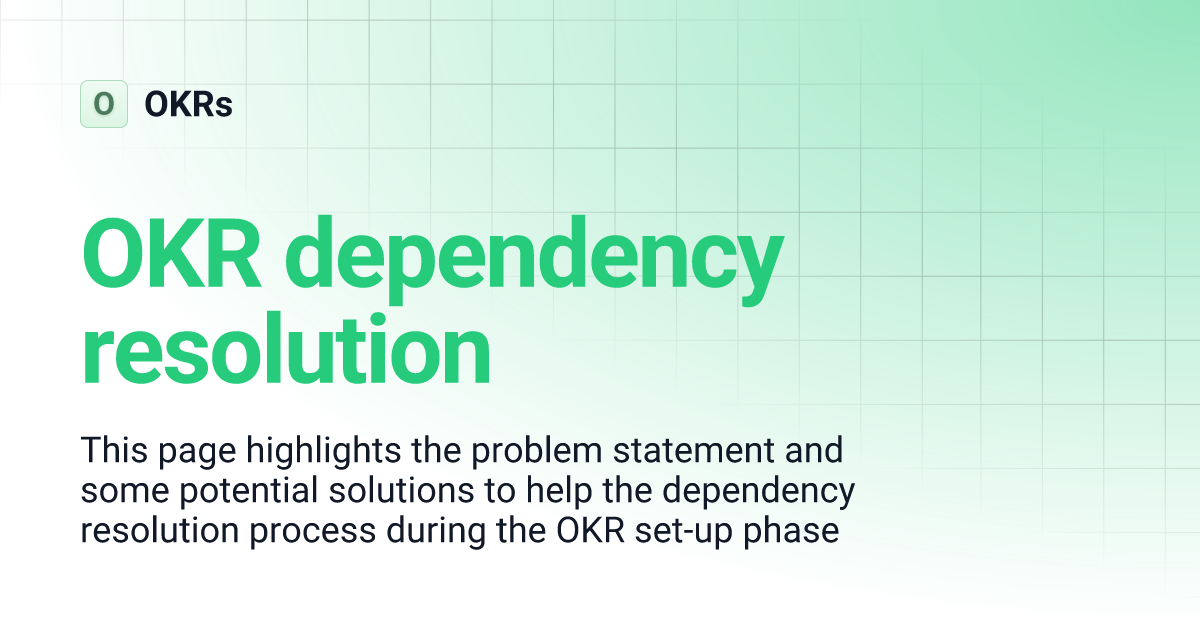 O OKRs

OKR dependency resolution

This page highlights the problem statement and some potential solutions to help the dependency resolution process during the OKR set-up phase